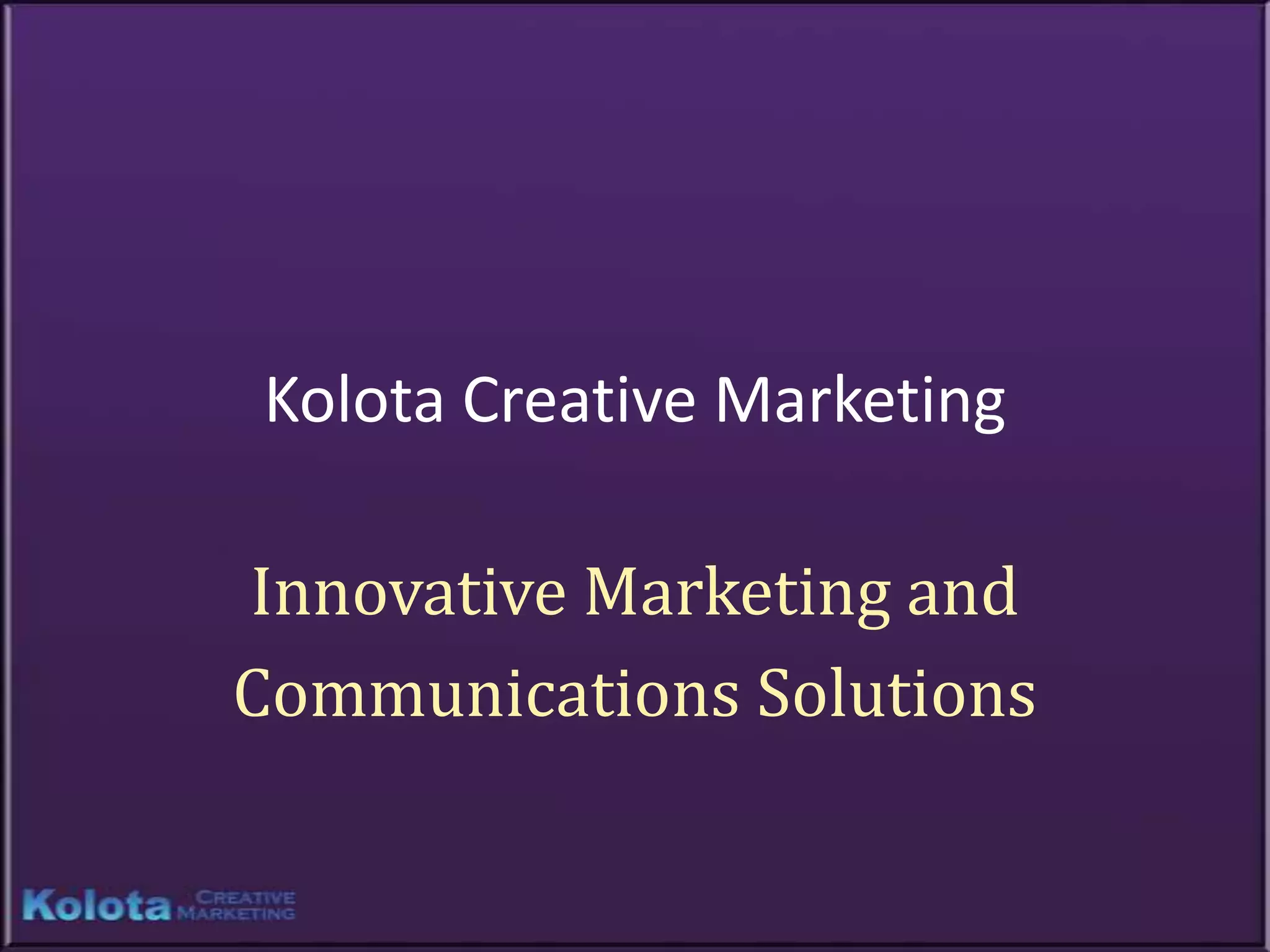 Kolota Creative Marketing

Innovative Marketing and Communications Solutions

Kolota CREATIVE MARKETING